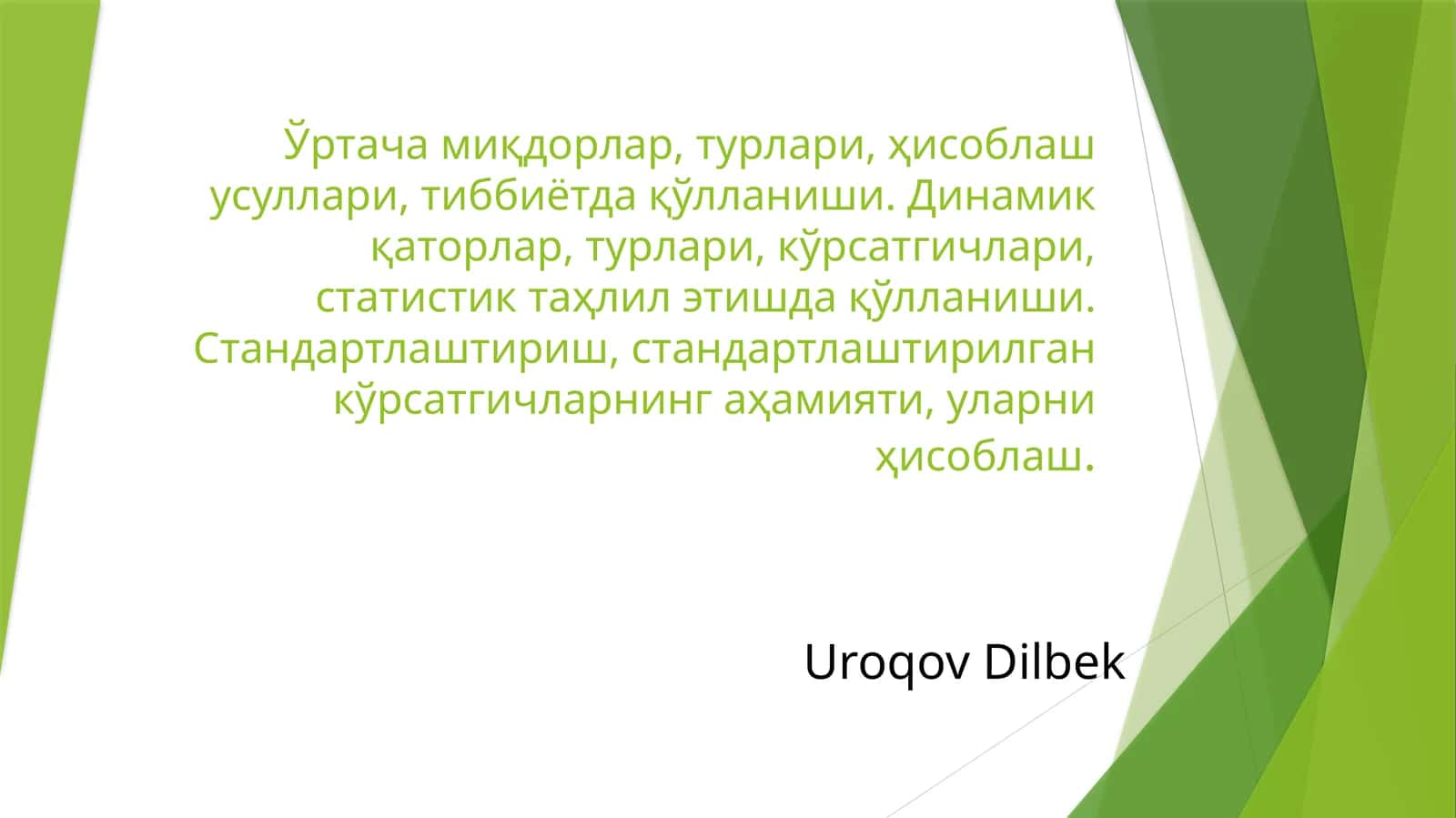 Ўртача миқдорлар, турлари, ҳисоблаш усуллари, тиббиётда қўлланиши. Динамик қаторлар, турлари, кўрсатгичлари, статистик таҳлил этишда қўлланиши. Стандартлаштириш, стандартлаштирилган кўрсатгичларнинг аҳамияти, уларни ҳисоблаш.

Uroqov Dilbek